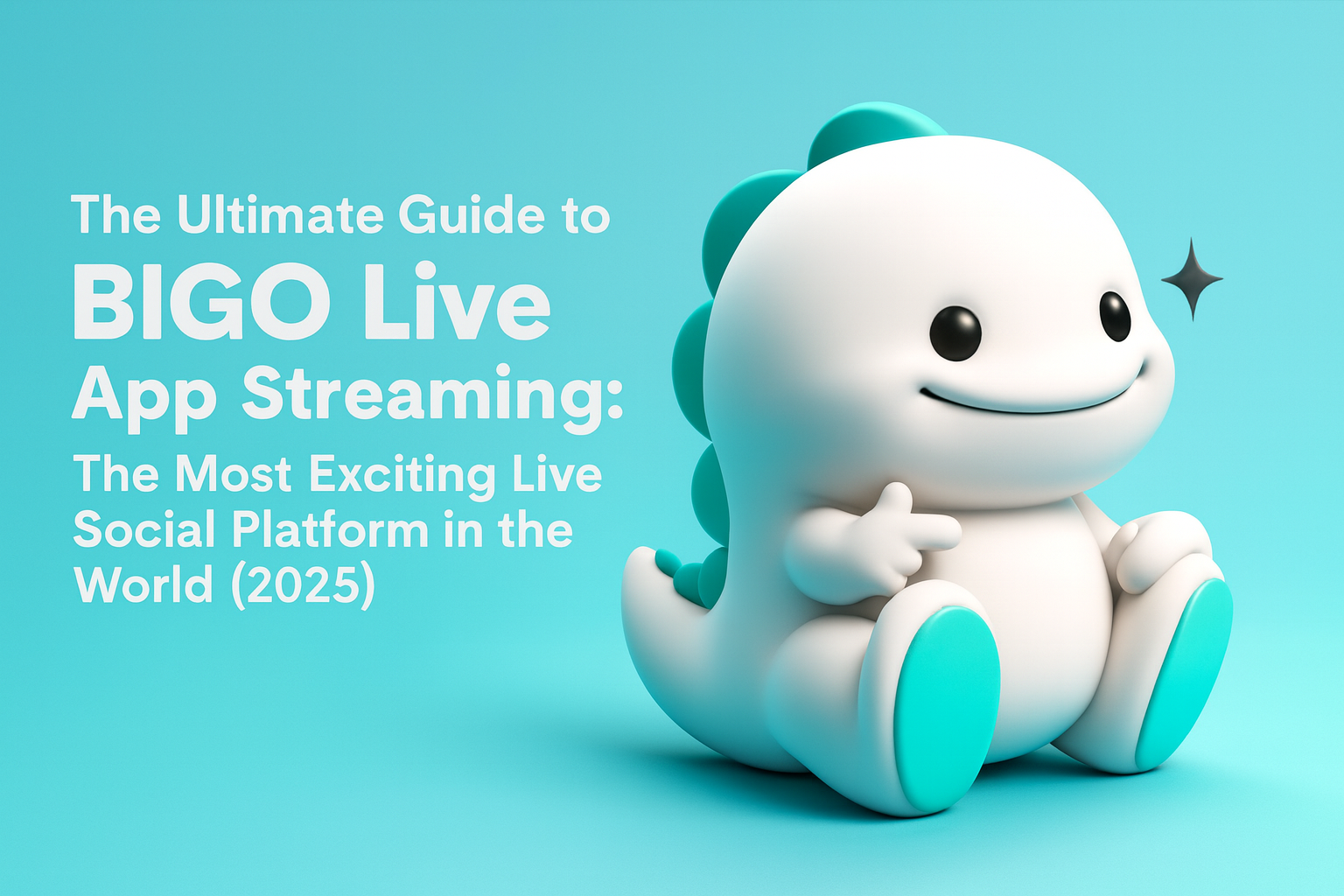 The Ultimate Guide to
BIGO Live
App Streaming:
The Most Exciting Live Social Platform in the World (2025)